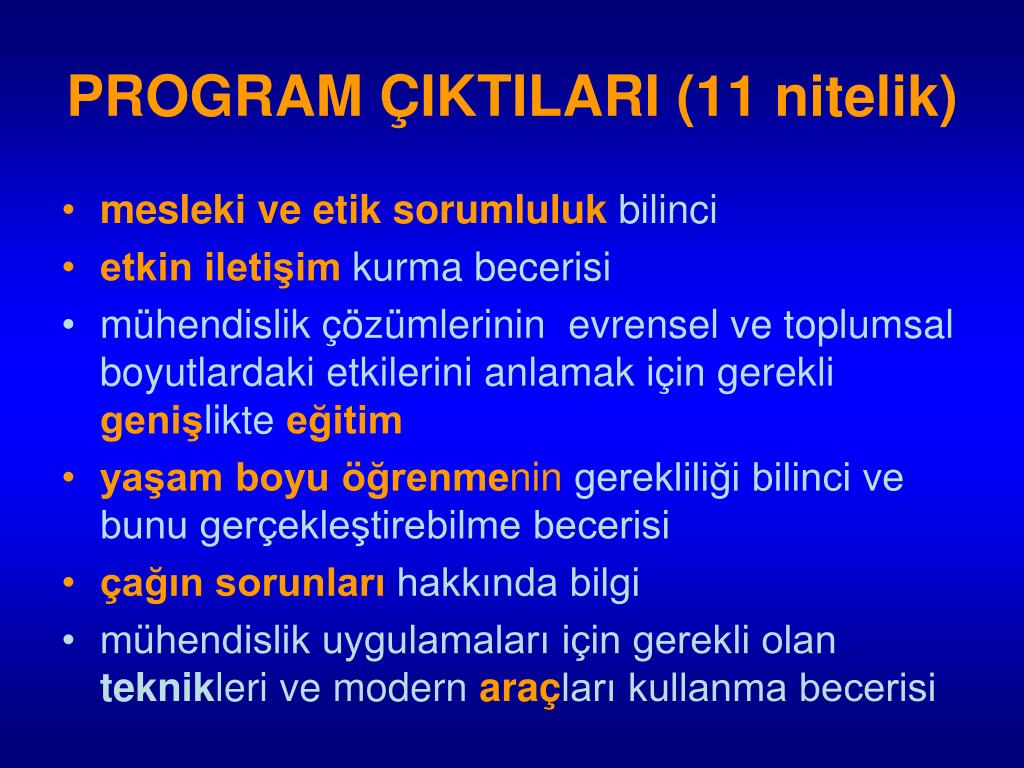 PROGRAM ÇIKTILARI (11 nitelik)

• mesleki ve etik sorumluluk bilinci
• etkin iletişim kurma becerisi
• mühendislik çözümlerinin evrensel ve toplumsal boyutlardaki etkilerini anlamak için gerekli genişlikte eğitim
• yaşam boyu öğrenmenin gerekliliği bilinci ve bunu gerçekleştirebilme becerisi
• çağın sorunları hakkında bilgi
• mühendislik uygulamaları için gerekli olan teknikleri ve modern araçları kullanma becerisi